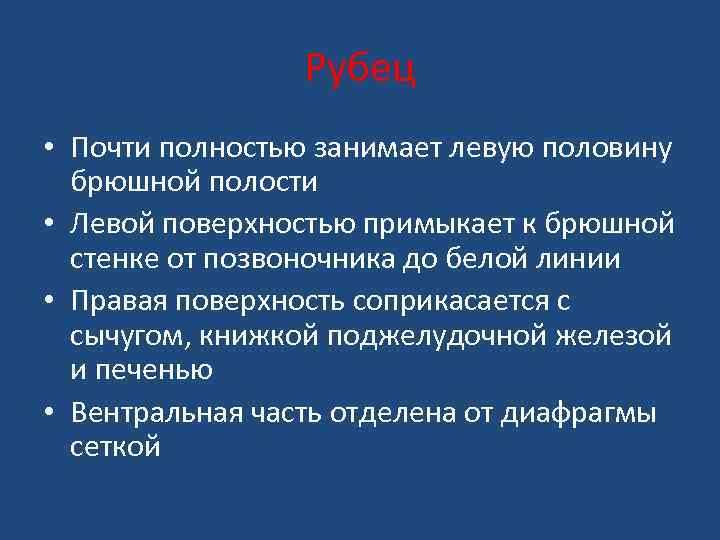 Рубец

• Почти полностью занимает левую половину брюшной полости
• Левой поверхностью примыкает к брюшной стенке от позвоночника до белой линии
• Правая поверхность соприкасается с сычугом, книжкой поджелудочной железой и печенью
• Вентральная часть отделена от диафрагмы сеткой